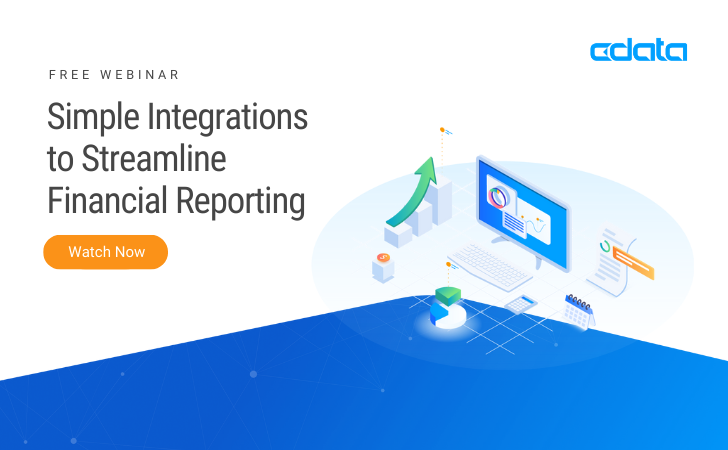 cdata

FREE WEBINAR

Simple Integrations to Streamline Financial Reporting

Watch Now